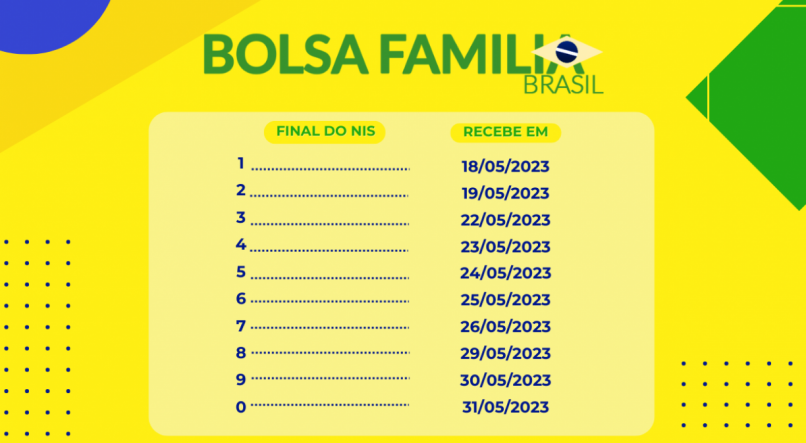 BOLSA FAMILIA
BRASIL

| FINAL DO NIS | RECEBE EM |
|---|---|
| 1 | 18/05/2023 |
| 2 | 19/05/2023 |
| 3 | 22/05/2023 |
| 4 | 23/05/2023 |
| 5 | 24/05/2023 |
| 6 | 25/05/2023 |
| 7 | 26/05/2023 |
| 8 | 29/05/2023 |
| 9 | 30/05/2023 |
| 0 | 31/05/2023 |